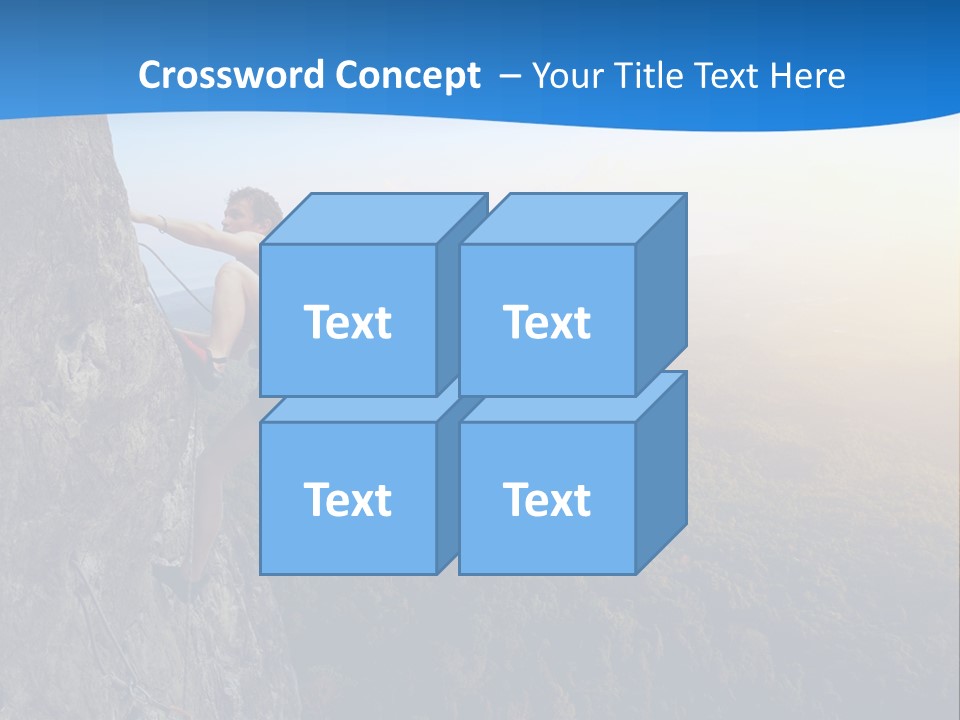 Crossword Concept – Your Title Text Here

Text

Text

Text

Text